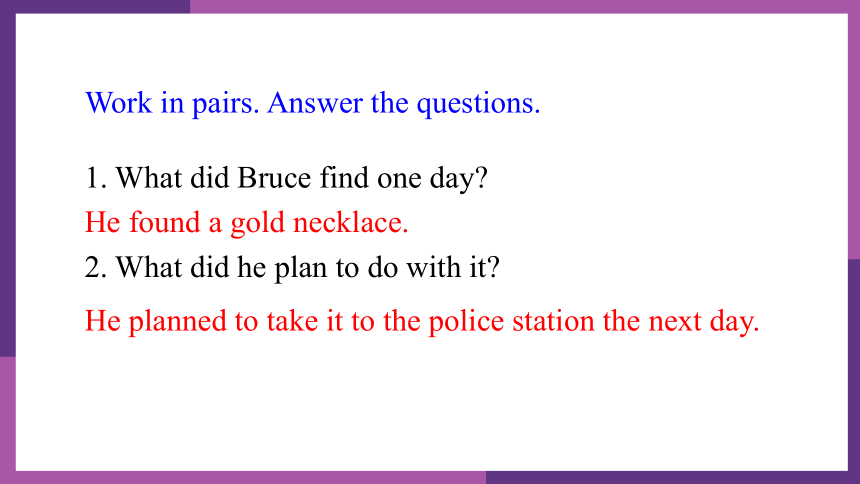 Work in pairs. Answer the questions.

1. What did Bruce find one day?

He found a gold necklace.

2. What did he plan to do with it?

He planned to take it to the police station the next day.